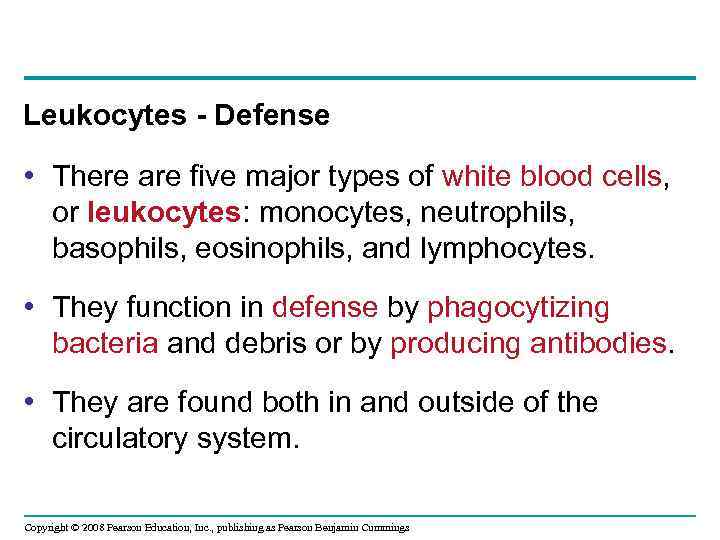 Leukocytes - Defense

• There are five major types of white blood cells, or leukocytes: monocytes, neutrophils, basophils, eosinophils, and lymphocytes.

• They function in defense by phagocytizing bacteria and debris or by producing antibodies.

• They are found both in and outside of the circulatory system.

Copyright © 2008 Pearson Education, Inc., publishing as Pearson Benjamin Cummings